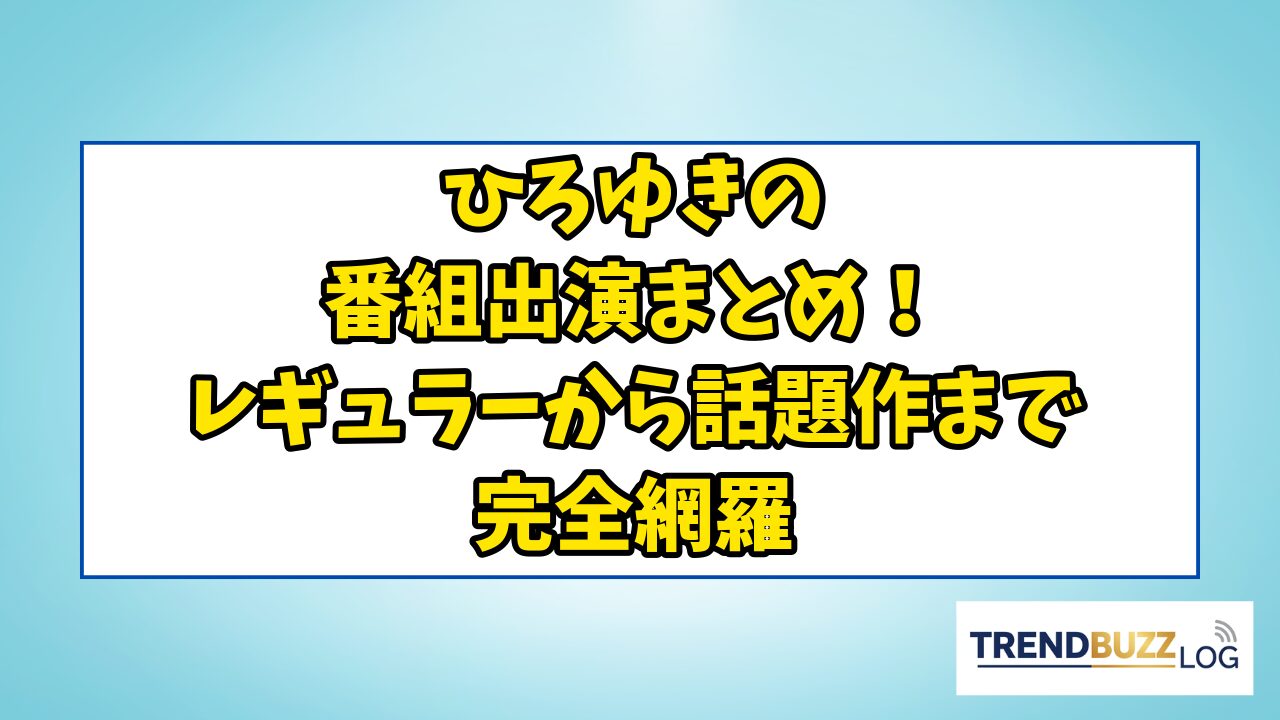 ひろゆきの
番組出演まとめ！
レギュラーから話題作まで
完全網羅

TRENDBUZZ LOG